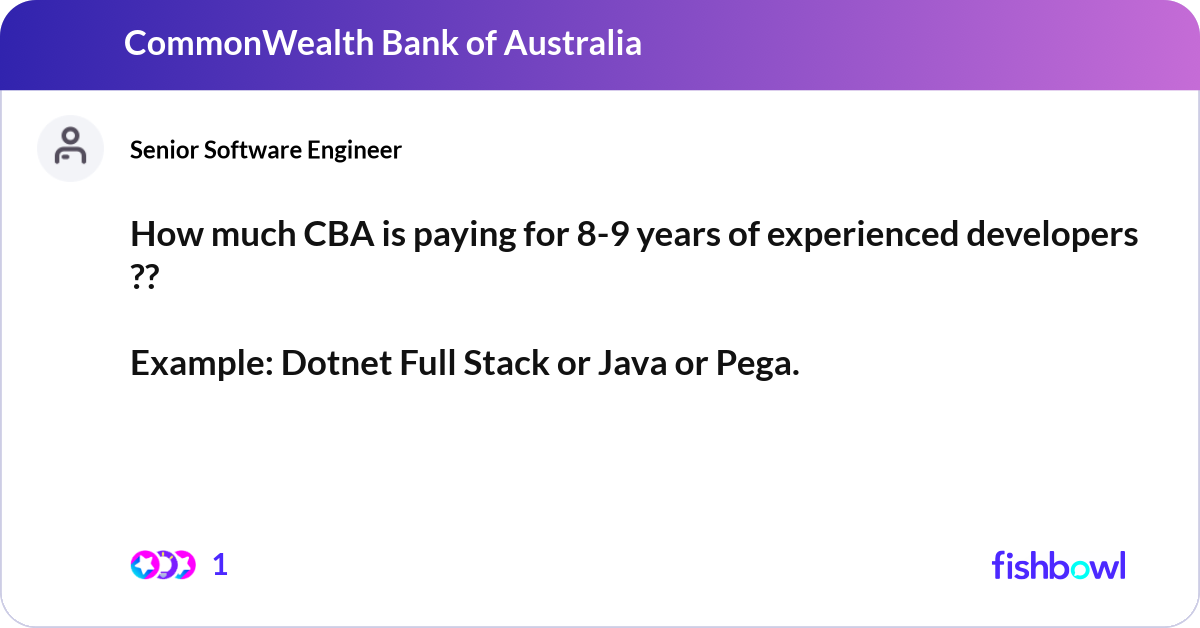 CommonWealth Bank of Australia

Senior Software Engineer

How much CBA is paying for 8-9 years of experienced developers ??

Example: Dotnet Full Stack or Java or Pega.

1

fishbowl